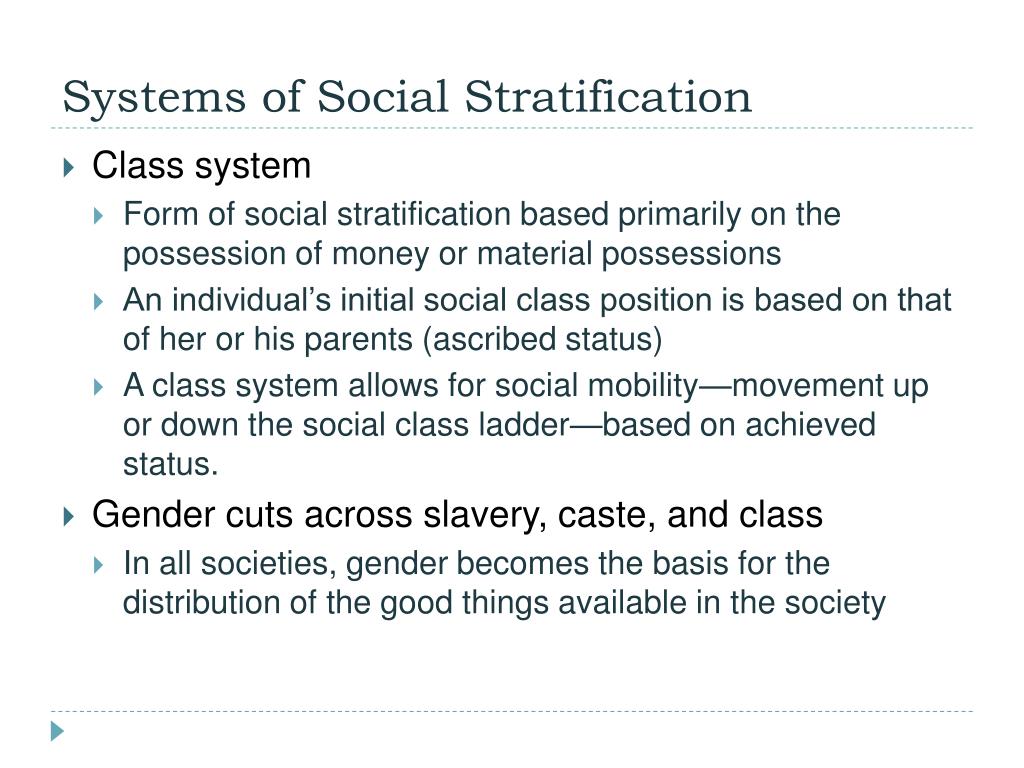 Systems of Social Stratification

Class system

Form of social stratification based primarily on the possession of money or material possessions

An individual’s initial social class position is based on that of her or his parents (ascribed status)

A class system allows for social mobility—movement up or down the social class ladder—based on achieved status.

Gender cuts across slavery, caste, and class

In all societies, gender becomes the basis for the distribution of the good things available in the society